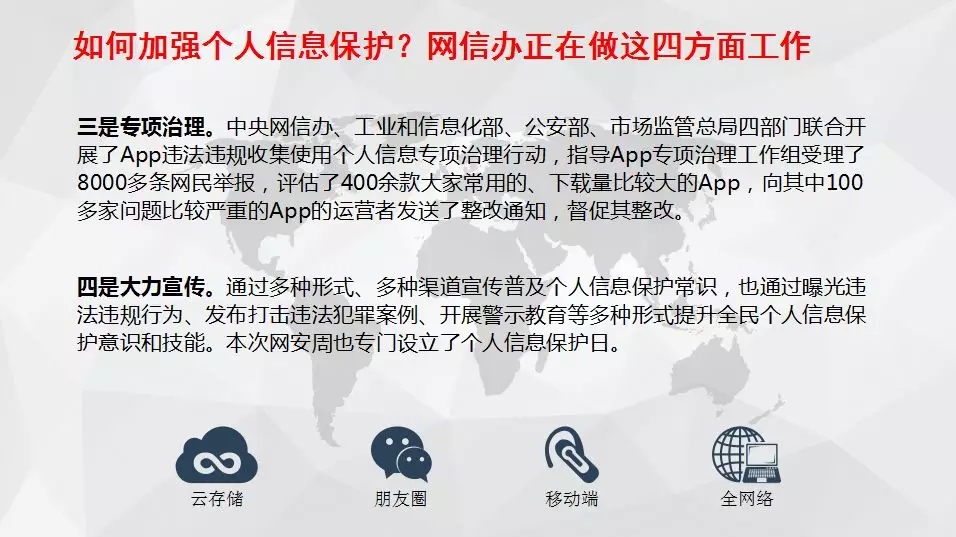 如何加强个人信息保护？网信办正在做这四方面工作

三是专项治理。中央网信办、工业和信息化部、公安部、市场监管总局四部门联合开展了App违法违规收集使用个人信息专项治理行动，指导App专项治理工作组受理了8000多条网民举报，评估了400余款大家常用的、下载量比较大的App，向其中100多家问题比较严重的App的运营者发送了整改通知，督促其整改。

四是大力宣传。通过多种形式、多种渠道宣传普及个人信息保护常识，也通过曝光违法违规行为、发布打击违法犯罪案例、开展警示教育等多种形式提升全民个人信息保护意识和技能。本次网安周也专门设立了个人信息保护日。

云存储

朋友圈

移动端

全网络